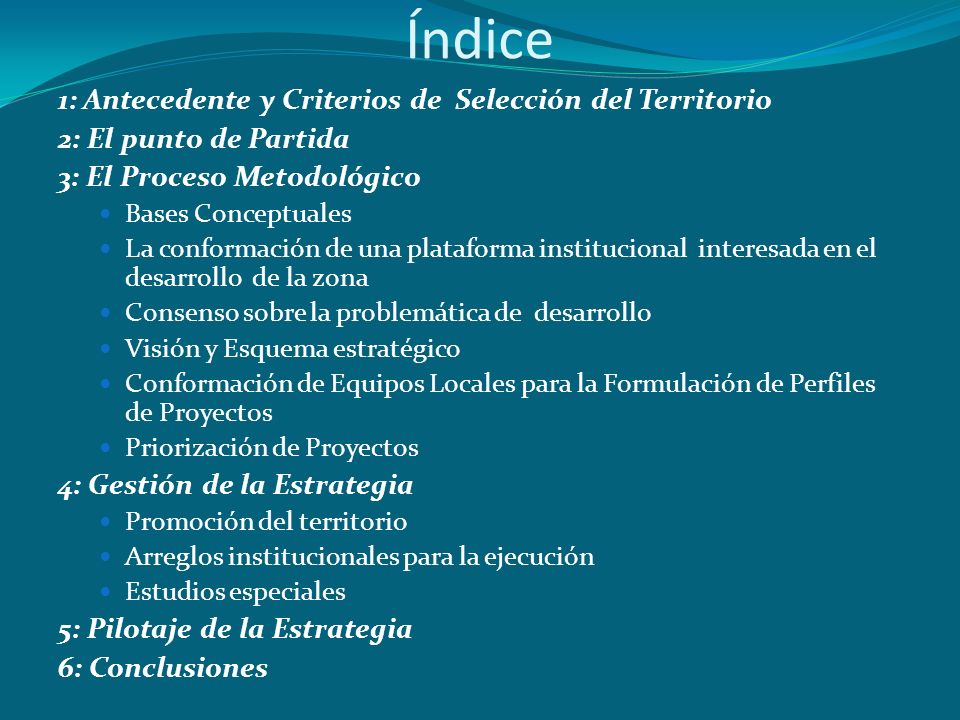 Índice

1: Antecedente y Criterios de Selección del Territorio
2: El punto de Partida
3: El Proceso Metodológico
- Bases Conceptuales
- La conformación de una plataforma institucional interesada en el desarrollo de la zona
- Consenso sobre la problemática de desarrollo
- Visión y Esquema estratégico
- Conformación de Equipos Locales para la Formulación de Perfiles de Proyectos
- Priorización de Proyectos

4: Gestión de la Estrategia
- Promoción del territorio
- Arreglos institucionales para la ejecución
- Estudios especiales

5: Pilotaje de la Estrategia
6: Conclusiones